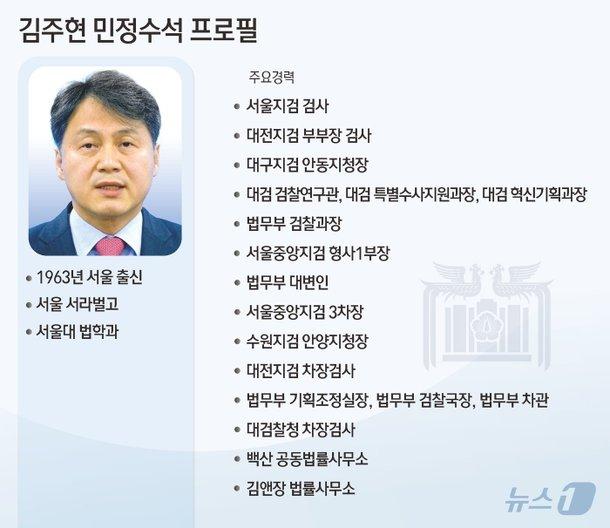 김주현 민정수석 프로필

• 1963년 서울 출신
• 서울 서라벌고
• 서울대 법학과

주요경력
• 서울지검 검사
• 대전지검 부부장 검사
• 대구지검 안동지청장
• 대검 검찰연구관, 대검 특별수사지원과장, 대검 혁신기획과장
• 법무부 검찰과장
• 서울중앙지검 형사1부장
• 법무부 대변인
• 서울중앙지검 3차장
• 수원지검 안양지청장
• 대전지검 차장검사
• 법무부 기획조정실장, 법무부 검찰국장, 법무부 차관
• 대검찰청 차장검사
• 백산 공동법률사무소
• 김앤장 법률사무소

뉴스1